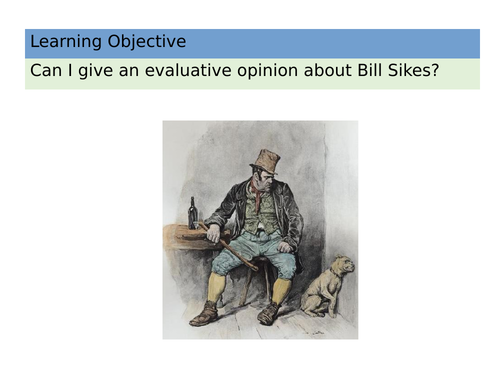 Learning Objective

Can I give an evaluative opinion about Bill Sikes?